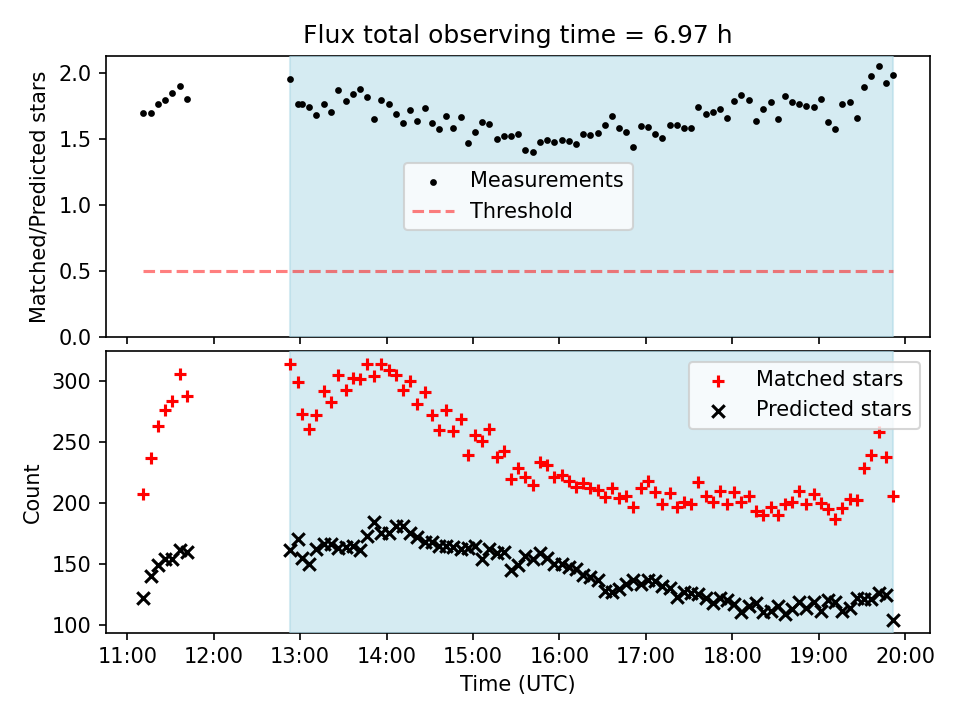 Flux total observing time = 6.97 h

Matched/Predicted stars

2.0
1.5
1.0
0.5
0.0

Measurements
Threshold

Count

300
250
200
150
100

Matched stars
Predicted stars

11:00 12:00 13:00 14:00 15:00 16:00 17:00 18:00 19:00 20:00

Time (UTC)